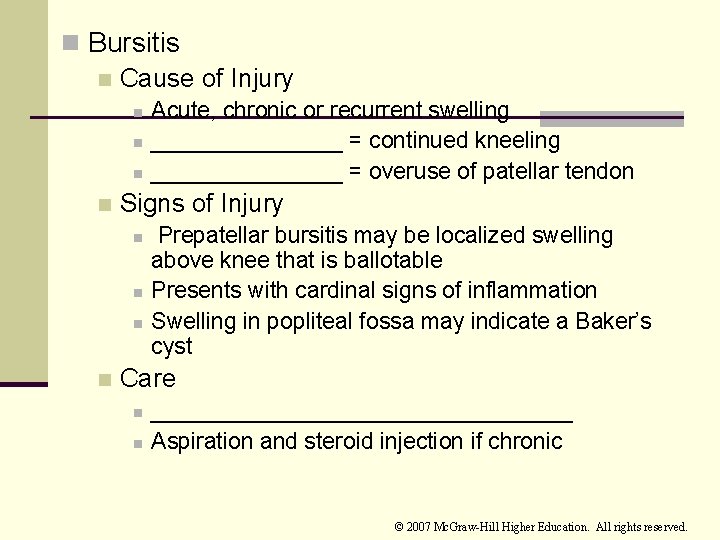 Bursitis

Cause of Injury

Acute, chronic or recurrent swelling

_______________ = continued kneeling

_______________ = overuse of patellar tendon

Signs of Injury

Prepatellar bursitis may be localized swelling above knee that is ballotable

Presents with cardinal signs of inflammation

Swelling in popliteal fossa may indicate a Baker's cyst

Care

_________________________________

Aspiration and steroid injection if chronic

© 2007 McGraw-Hill Higher Education. All rights reserved.